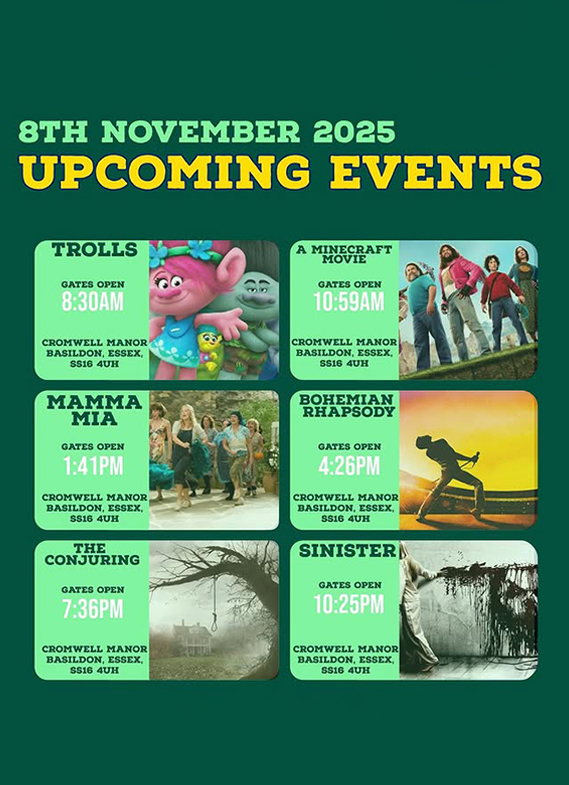 8TH NOVEMBER 2025
UPCOMING EVENTS

TROLLS
GATES OPEN
8:30AM
CROMWELL MANOR
BASILDON, ESSEX,
SS16 4UH

A MINECRAFT MOVIE
GATES OPEN
10:59AM
CROMWELL MANOR
BASILDON, ESSEX,
SS16 4UH

MAMMA MIA
GATES OPEN
1:41PM
CROMWELL MANOR
BASILDON, ESSEX,
SS16 4UH

BOHEMIAN RHAPSODY
GATES OPEN
4:26PM
CROMWELL MANOR
BASILDON, ESSEX,
SS16 4UH

THE CONJURING
GATES OPEN
7:36PM
CROMWELL MANOR
BASILDON, ESSEX,
SS16 4UH

SINISTER
GATES OPEN
10:25PM
CROMWELL MANOR
BASILDON, ESSEX,
SS16 4UH